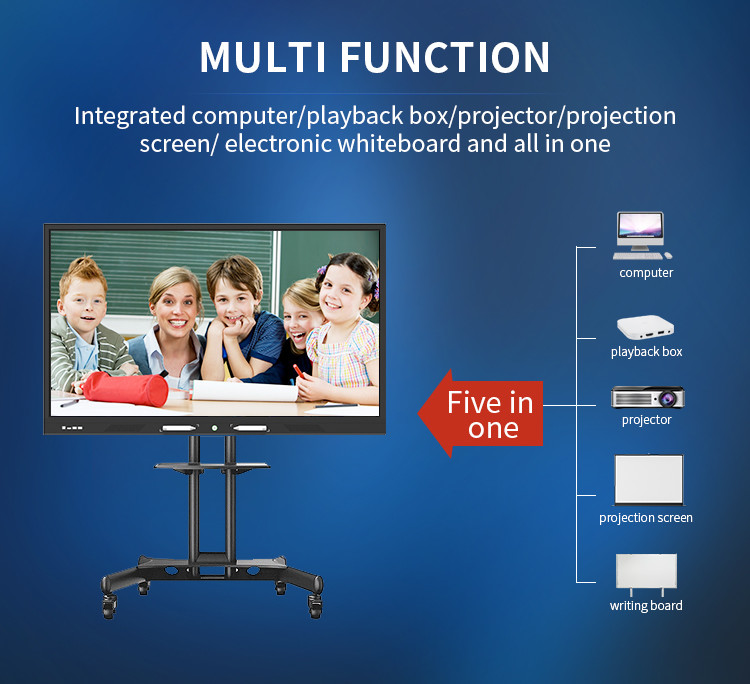 MULTI FUNCTION

Integrated computer/playback box/projector/projection screen/ electronic whiteboard and all in one

Five in one

computer

playback box

projector

projection screen

writing board